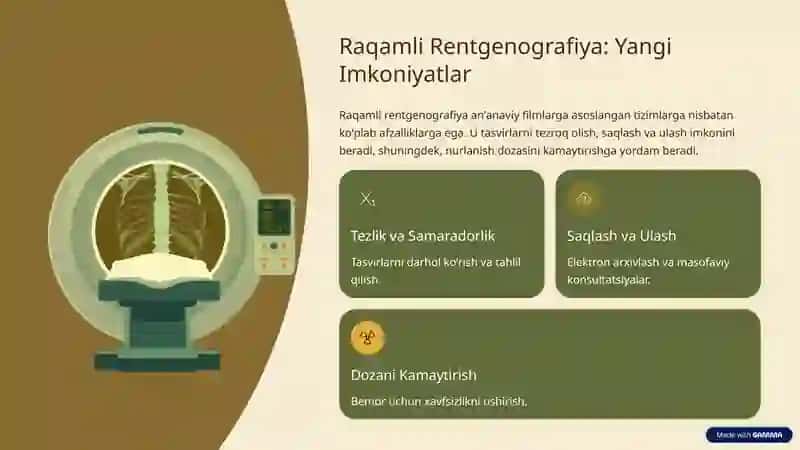 Raqamli Rentgenografiya: Yangi Imkoniyatlar

Raqamli rentgenografiya an'anaviy filmlarga asoslangan tizimlarga nisbatan ko'plab afzalliklarga ega. U tasvirlarni tezroq olish, saqlash va ulash imkonini beradi, shuningdek, nurlanish dozasini kamaytirishga yordam beradi.

$X_1$

Tezlik va Samaradorlik

Tasvirlarni darhol ko'rish va tahlil qilish.

Saqlash va Ulash

Elektron arxivlash va masofaviy konsultatsiyalar.

Dozani Kamaytirish

Bemor uchun xavfsizlikni oshirish.

Made with GAMMA